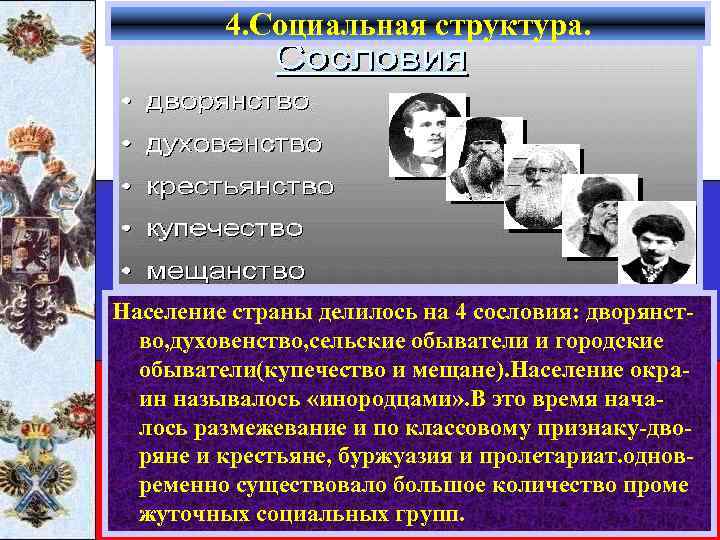 4.Социальная структура.

Сословия

• дворянство
• духовенство
• крестьянство
• купечество
• мещанство

Население страны делилось на 4 сословия: дворянство,духовенство,сельские обыватели и городские обыватели(купечество и мещане).Население окраин называлось «инородцами».В это время началось размежевание и по классовому признаку-дворяне и крестьяне, буржуазия и пролетариат.одновременно существовало большое количество проме жуточных социальных групп.